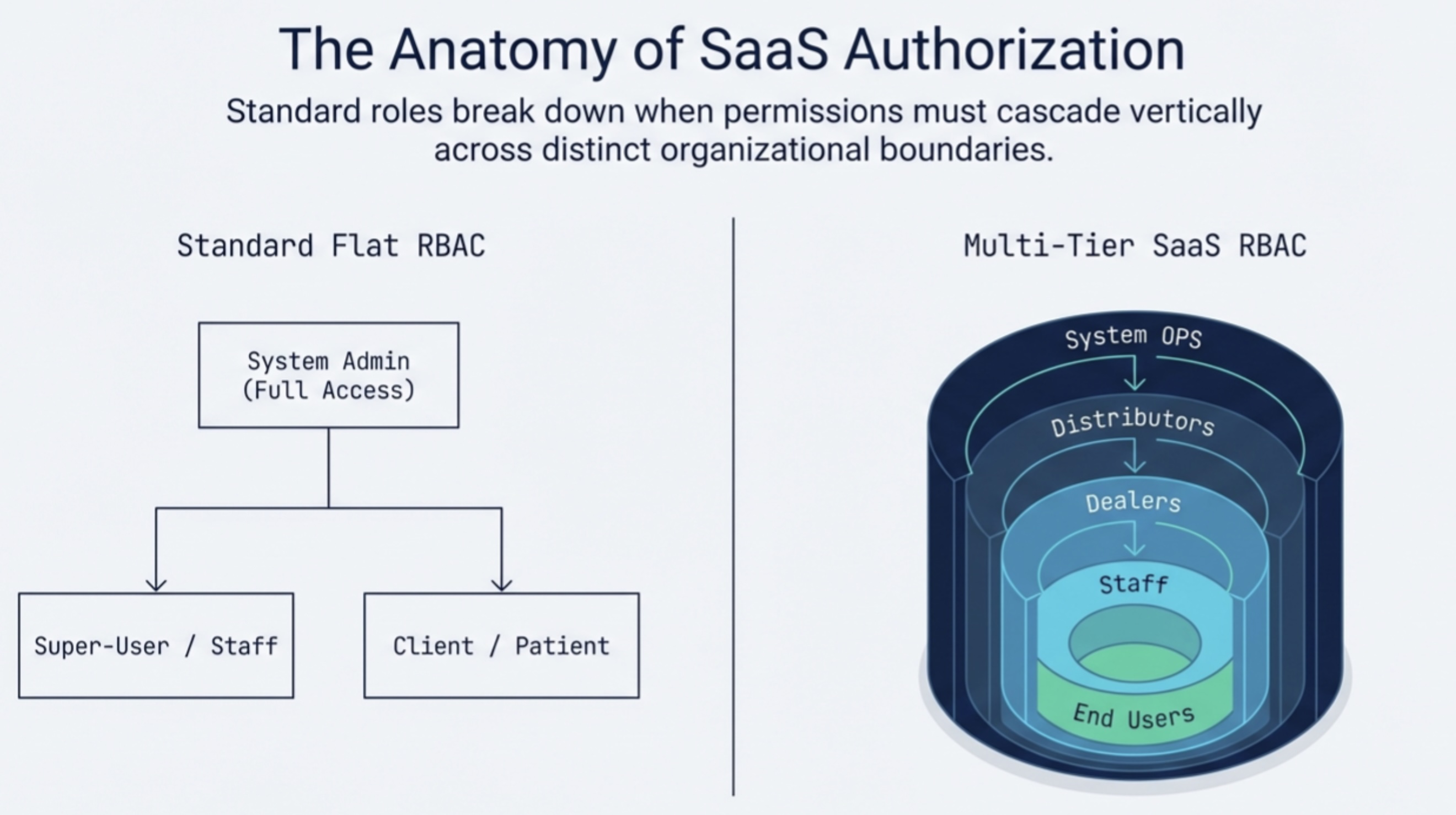 The Anatomy of SaaS Authorization

Standard roles break down when permissions must cascade vertically across distinct organizational boundaries.

Standard Flat RBAC

System Admin (Full Access)

Super-User / Staff

Client / Patient

Multi-Tier SaaS RBAC

System OPS

Distributors

Dealers

Staff

End Users